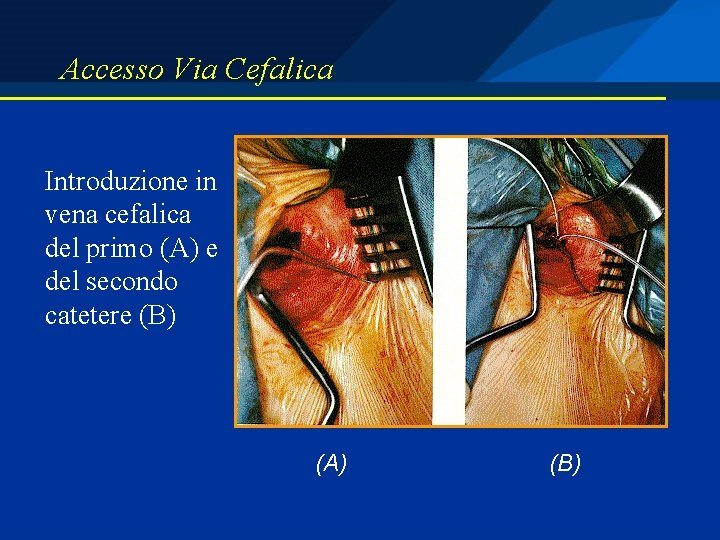 Accesso Via Cefalica

Introduzione in vena cefalica del primo (A) e del secondo catetere (B)

(A)

(B)